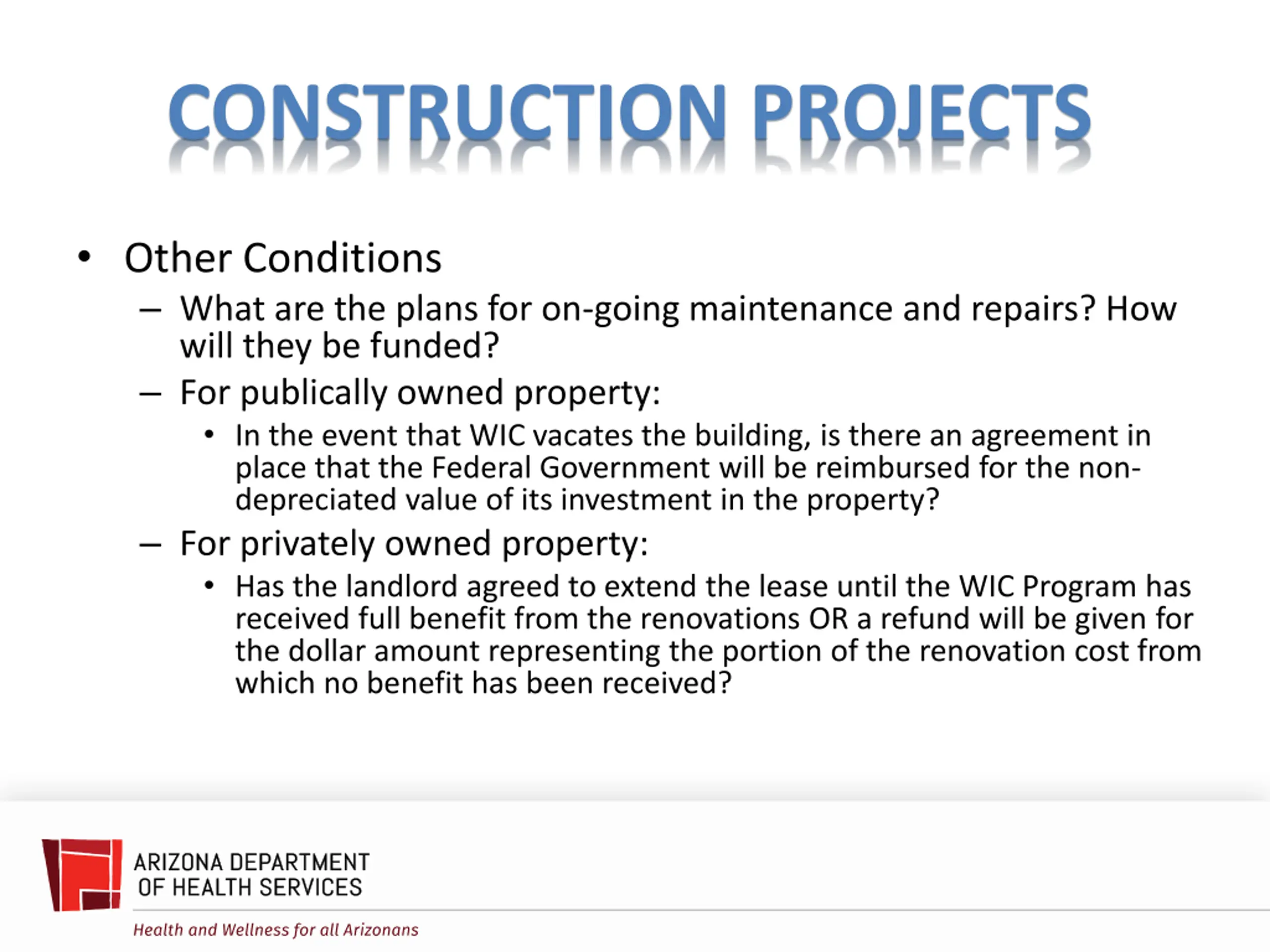 CONSTRUCTION PROJECTS

• Other Conditions
– What are the plans for on-going maintenance and repairs? How will they be funded?
– For publically owned property:
• In the event that WIC vacates the building, is there an agreement in place that the Federal Government will be reimbursed for the non-depreciated value of its investment in the property?
– For privately owned property:
• Has the landlord agreed to extend the lease until the WIC Program has received full benefit from the renovations OR a refund will be given for the dollar amount representing the portion of the renovation cost from which no benefit has been received?

ARIZONA DEPARTMENT OF HEALTH SERVICES
Health and Wellness for all Arizonans